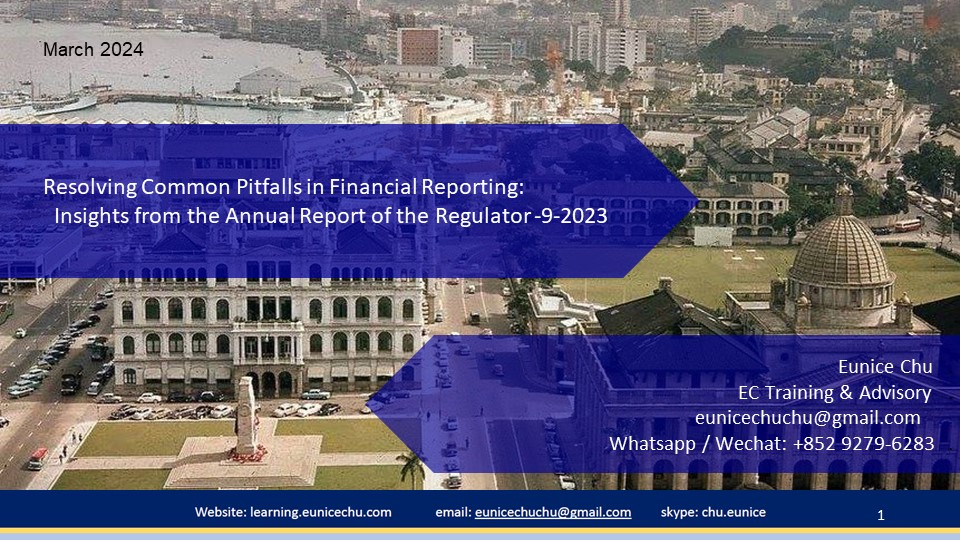 March 2024

Resolving Common Pitfalls in Financial Reporting:
Insights from the Annual Report of the Regulator -9-2023

Eunice Chu
EC Training & Advisory
eunicechuchu@gmail.com
Whatsapp / Wechat: +852 9279-6283

Website: learning.eunicechu.com email: eunicechuchu@gmail.com skype: chu.eunice 1